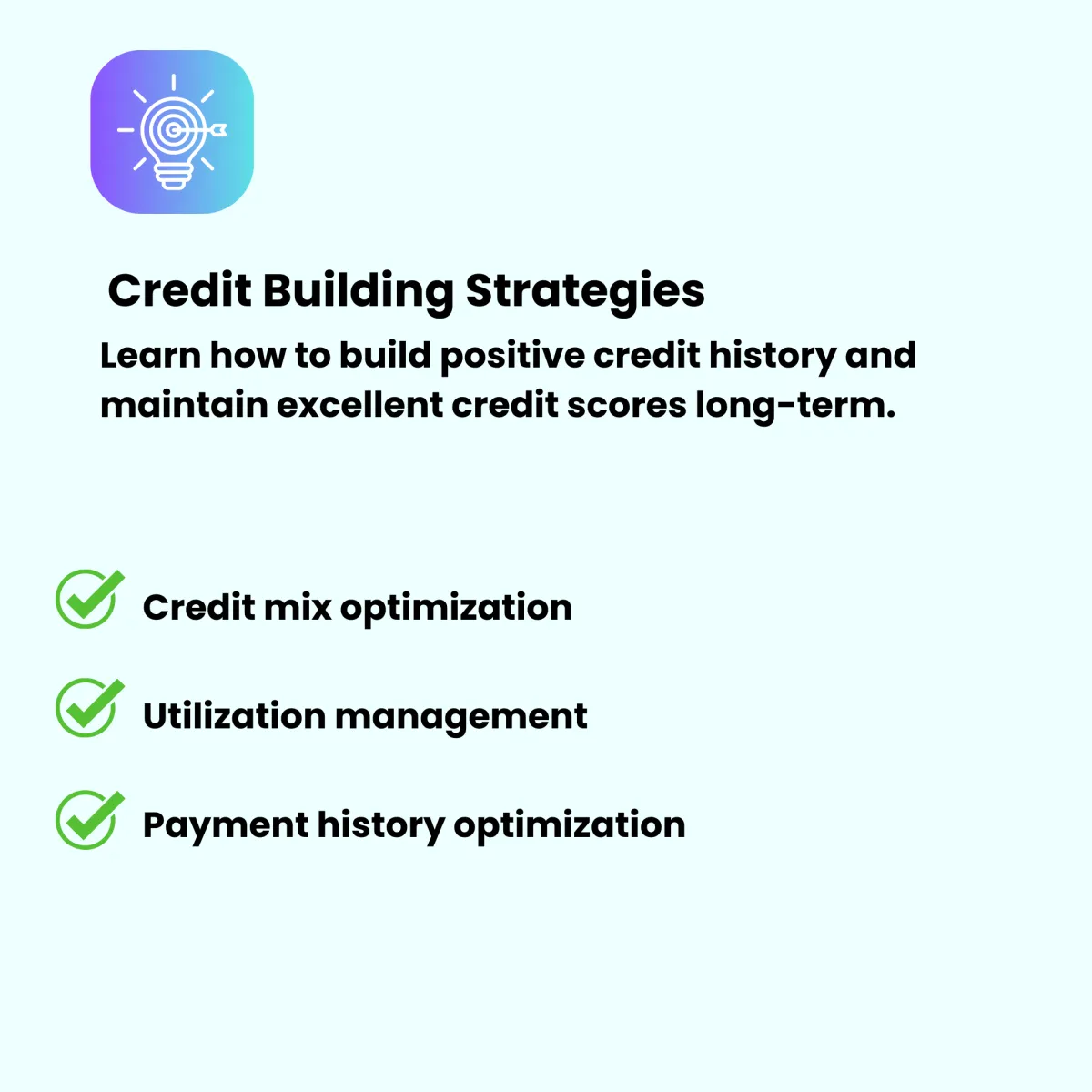 Credit Building Strategies

Learn how to build positive credit history and maintain excellent credit scores long-term.

Credit mix optimization

Utilization management

Payment history optimization